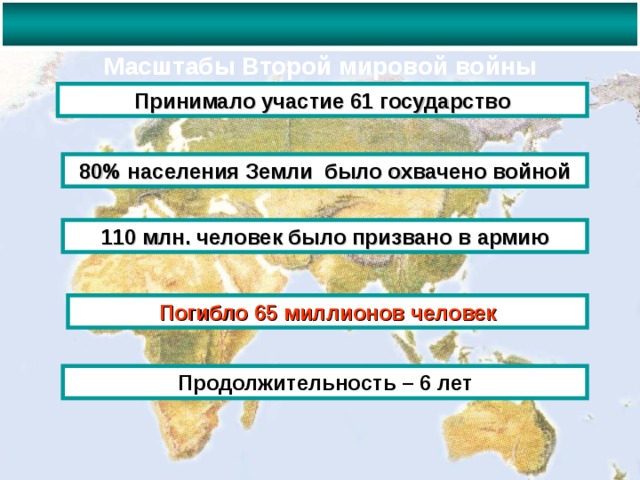 Масштабы Второй мировой войны

Принимало участие 61 государство

80% населения Земли было охвачено войной

110 млн. человек было призвано в армию

Погибло 65 миллионов человек

Продолжительность – 6 лет